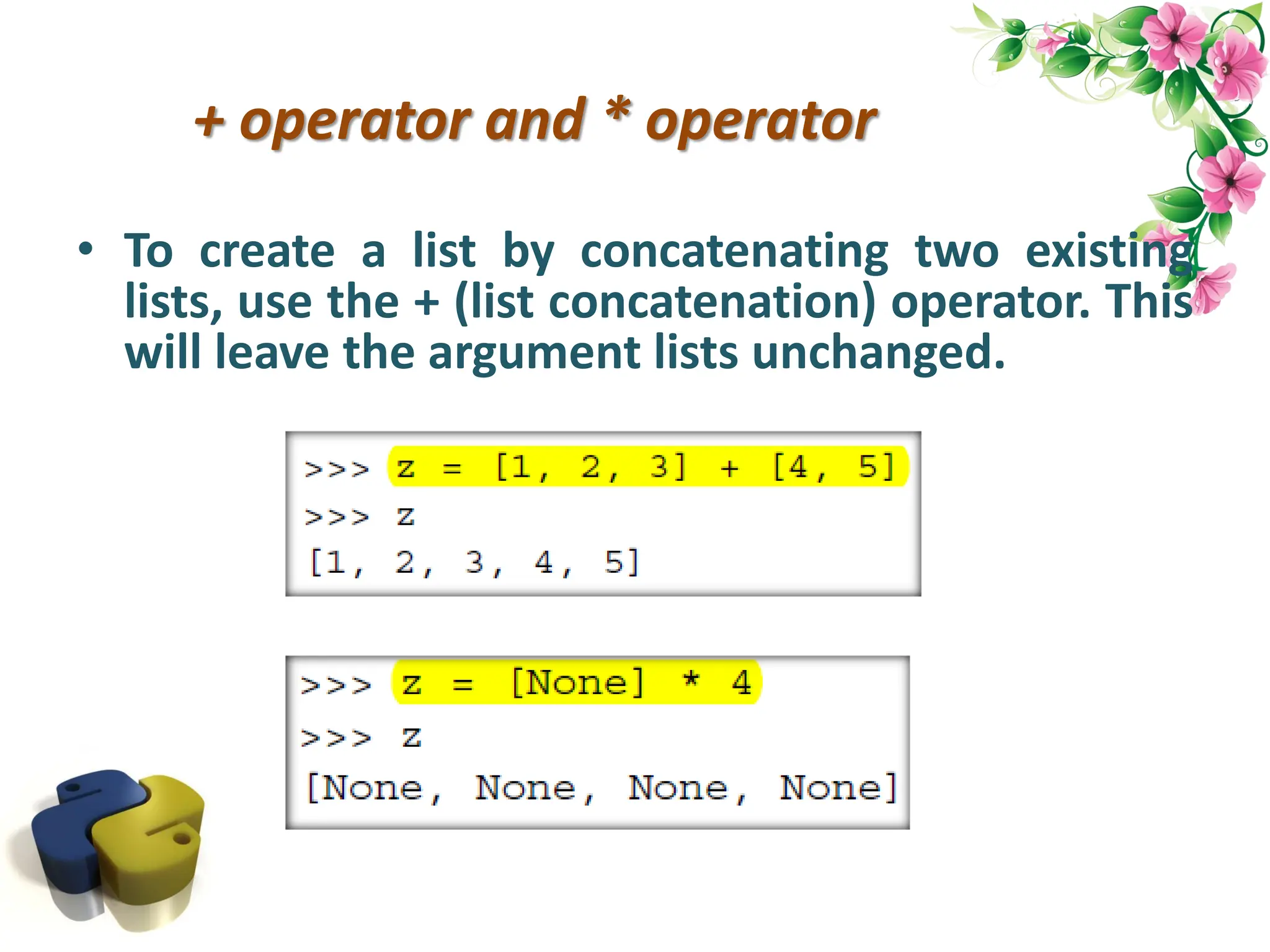 + operator and * operator

• To create a list by concatenating two existing lists, use the + (list concatenation) operator. This will leave the argument lists unchanged.

>>> z = [1, 2, 3] + [4, 5]
>>> z
[1, 2, 3, 4, 5]

>>> z = [None] * 4
>>> z
[None, None, None, None]